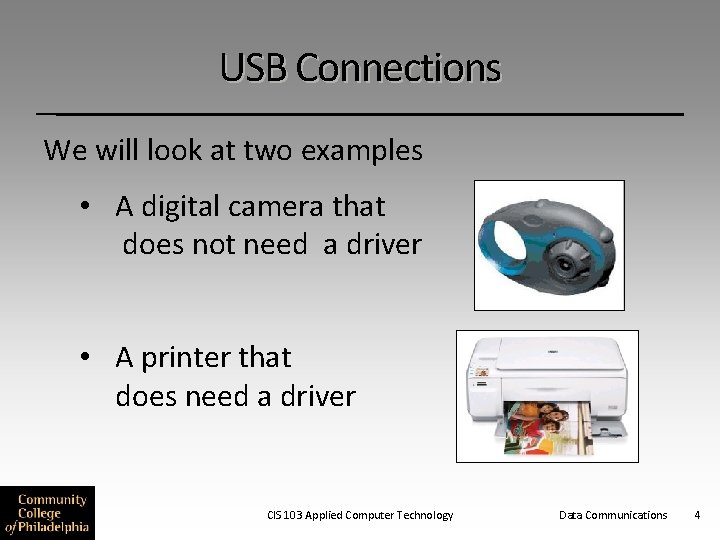 USB Connections

We will look at two examples

• A digital camera that does not need a driver

• A printer that does need a driver

Community College of Philadelphia

CIS 103 Applied Computer Technology

Data Communications

4